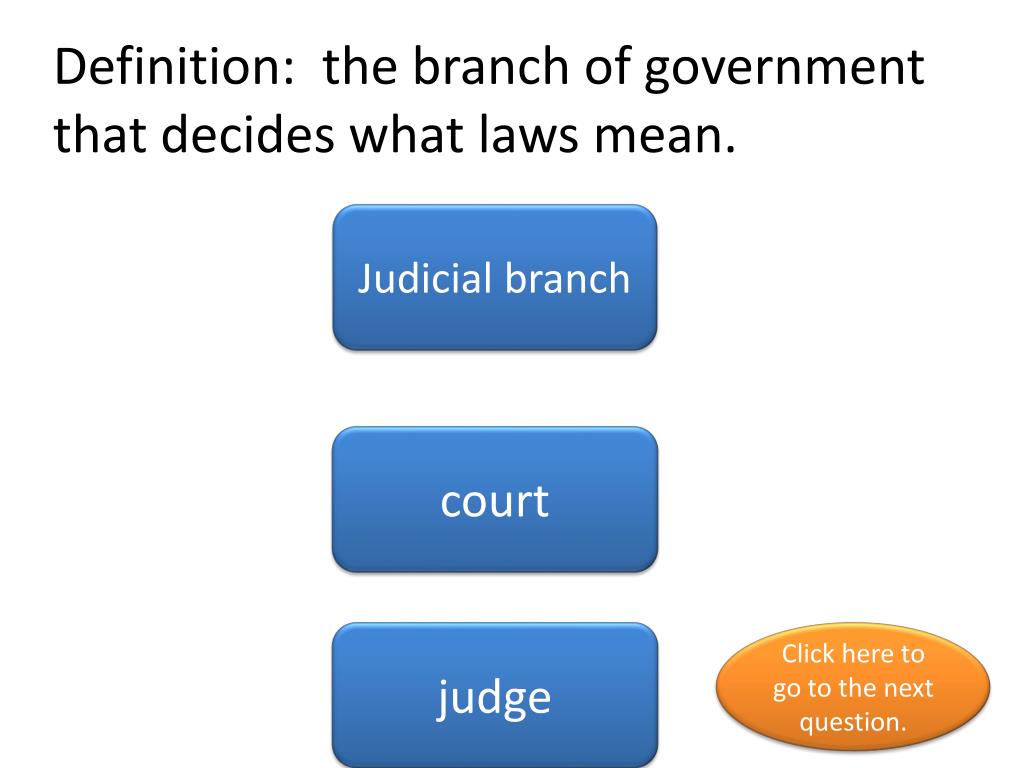 Definition:  the branch of government that decides what laws mean.

Judicial branch

court

judge

Click here to go to the next question.